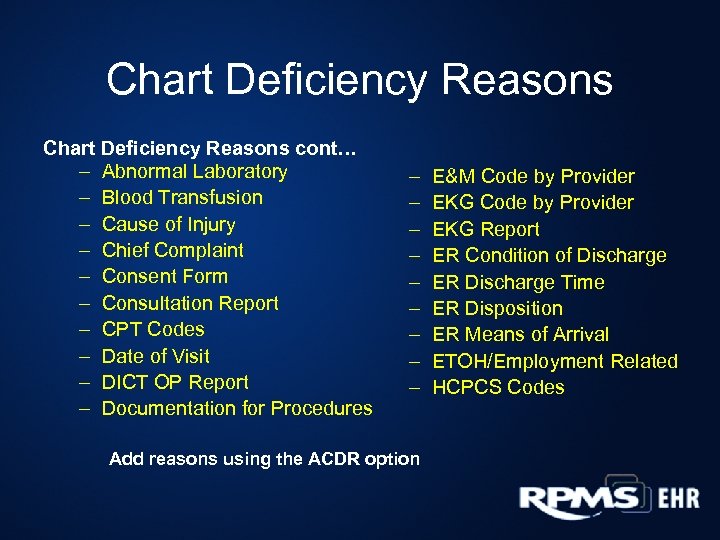 Chart Deficiency Reasons

Chart Deficiency Reasons cont…

– Abnormal Laboratory
– Blood Transfusion
– Cause of Injury
– Chief Complaint
– Consent Form
– Consultation Report
– CPT Codes
– Date of Visit
– DICT OP Report
– Documentation for Procedures

– E&M Code by Provider
– EKG Code by Provider
– EKG Report
– ER Condition of Discharge
– ER Discharge Time
– ER Disposition
– ER Means of Arrival
– ETOH/Employment Related
– HCPCS Codes

Add reasons using the ACDR option

RPMS EHR